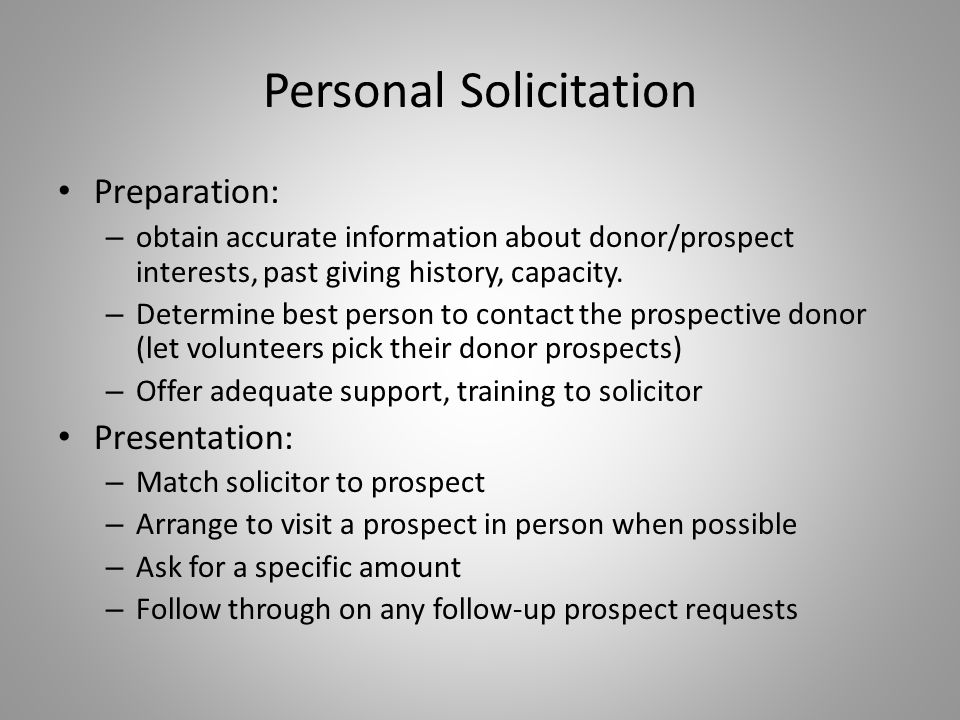 Personal Solicitation

• Preparation:
  – obtain accurate information about donor/prospect interests, past giving history, capacity.
  – Determine best person to contact the prospective donor (let volunteers pick their donor prospects)
  – Offer adequate support, training to solicitor
• Presentation:
  – Match solicitor to prospect
  – Arrange to visit a prospect in person when possible
  – Ask for a specific amount
  – Follow through on any follow-up prospect requests